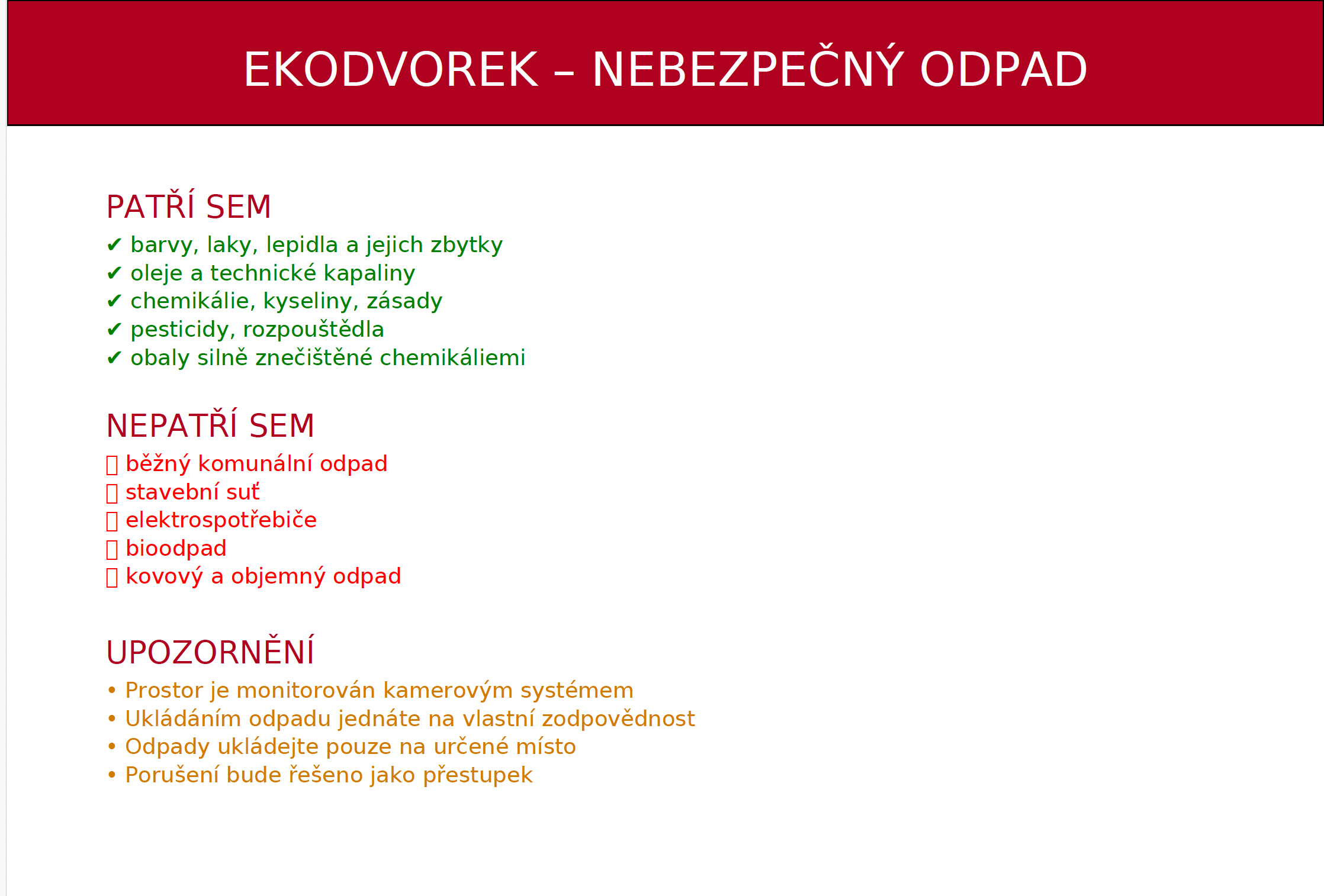 EKODVOREK – NEBEZPEČNÝ ODPAD

PATŘÍ SEM
✔ barvy, laky, lepidla a jejich zbytky
✔ oleje a technické kapaliny
✔ chemikálie, kyseliny, zásady
✔ pesticidy, rozpouštědla
✔ obaly silně znečištěné chemikáliemi

NEPATŘÍ SEM
▯ běžný komunální odpad
▯ stavební suť
▯ elektrospotřebiče
▯ bioodpad
▯ kovový a objemný odpad

UPOZORNĚNÍ
• Prostor je monitorován kamerovým systémem
• Ukládáním odpadu jednáte na vlastní zodpovědnost
• Odpady ukládejte pouze na určené místo
• Porušení bude řešeno jako přestupek